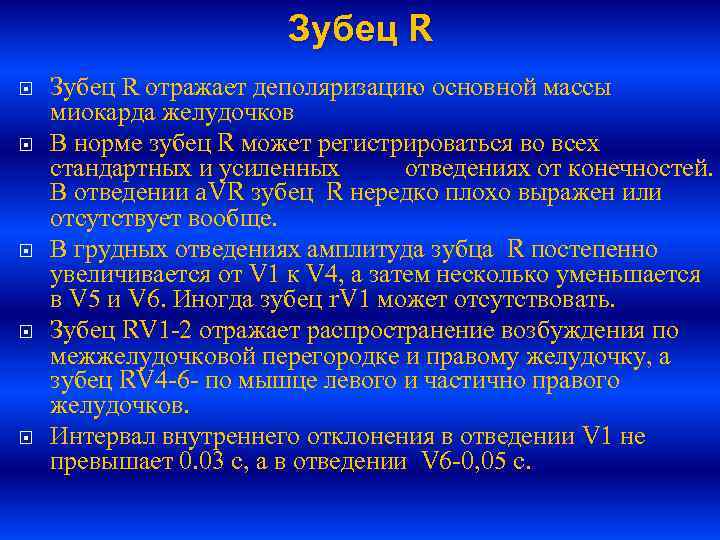 Зубец R

Зубец R отражает деполяризацию основной массы миокарда желудочков

В норме зубец R может регистрироваться во всех стандартных и усиленных отведениях от конечностей. В отведении aVR зубец R нередко плохо выражен или отсутствует вообще.

В грудных отведениях амплитуда зубца R постепенно увеличивается от V1 к V4, а затем несколько уменьшается в V5 и V6. Иногда зубец rV1 может отсутствовать.

Зубец RV1-2 отражает распространение возбуждения по межжелудочковой перегородке и правому желудочку, а зубец RV4-6- по мышце левого и частично правого желудочков.

Интервал внутреннего отклонения в отведении V1 не превышает 0.03 с, а в отведении V6-0,05 с.